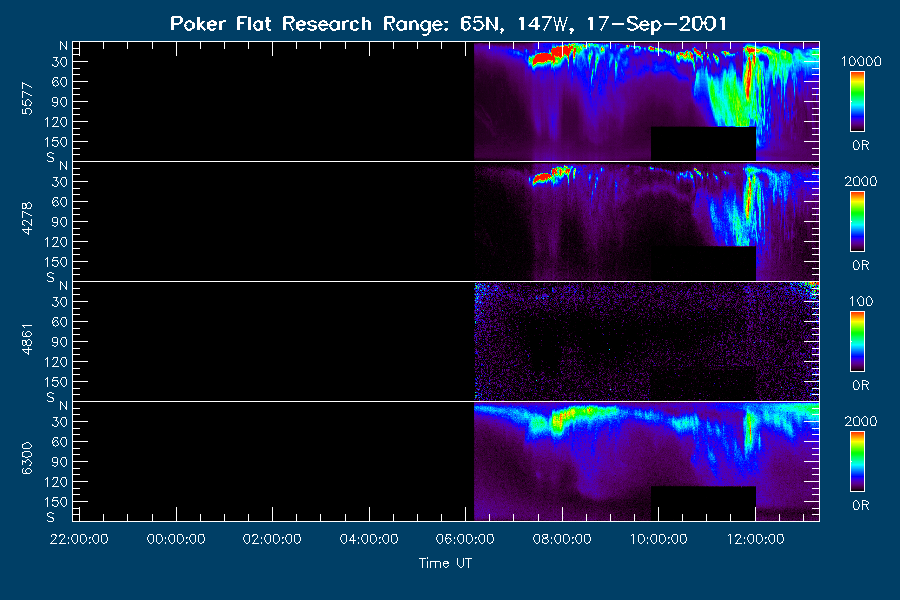 Poker Flat Research Range: 65N, 147W, 17-Sep-2001

5577
N
30
60
90
120
150
S

10000

0R

4278
N
30
60
90
120
150
S

2000

0R

4861
N
30
60
90
120
150
S

100

0R

6300
N
30
60
90
120
150
S

2000

0R

22:00:00 00:00:00 02:00:00 04:00:00 06:00:00 08:00:00 10:00:00 12:00:00

Time UT